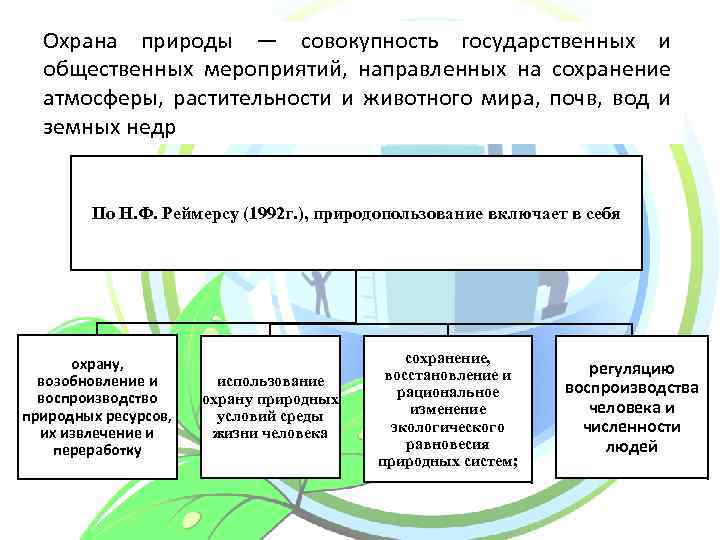 Охрана природы — совокупность государственных и общественных мероприятий, направленных на сохранение атмосферы, растительности и животного мира, почв, вод и земных недр

По Н.Ф. Реймерсу (1992г.), природопользование включает в себя

охрану, возобновление и воспроизводство природных ресурсов, их извлечение и переработку

использование охрану природных условий среды жизни человека

сохранение, восстановление и рациональное изменение экологического равновесия природных систем;

регуляцию воспроизводства человека и численности людей